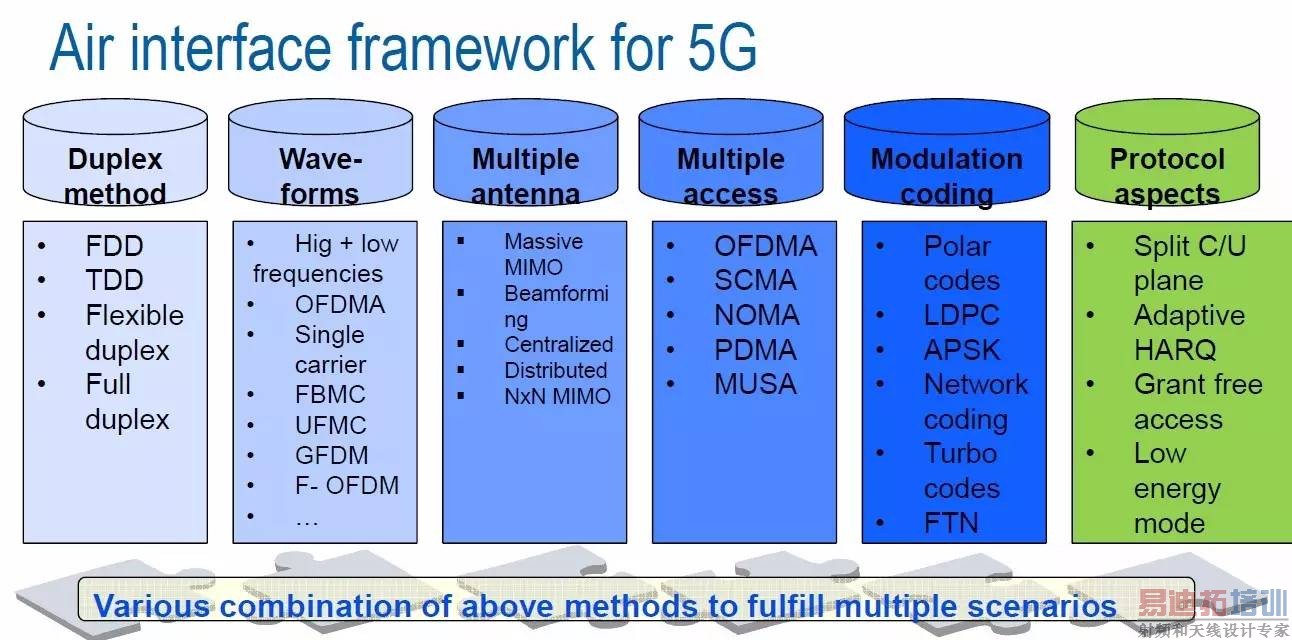 Air interface framework for 5G

Duplex method
- FDD
- TDD
- Flexible duplex
- Full duplex

Wave-forms
- Hig + low frequencies
- OFDMA
- Single carrier
- FBMC
- UFMC
- GFDM
- F- OFDM
- …

Multiple antenna
- Massive MIMO
- Beamforming
- Centralized
- Distributed
- NxN MIMO

Multiple access
- OFDMA
- SCMA
- NOMA
- PDMA
- MUSA

Modulation coding
- Polar codes
- LDPC
- APSK
- Network coding
- Turbo codes
- FTN

Protocol aspects
- Split C/U plane
- Adaptive HARQ
- Grant free access
- Low energy mode

Various combination of above methods to fulfill multiple scenarios

易迪拓培训
射频和天线设计专家